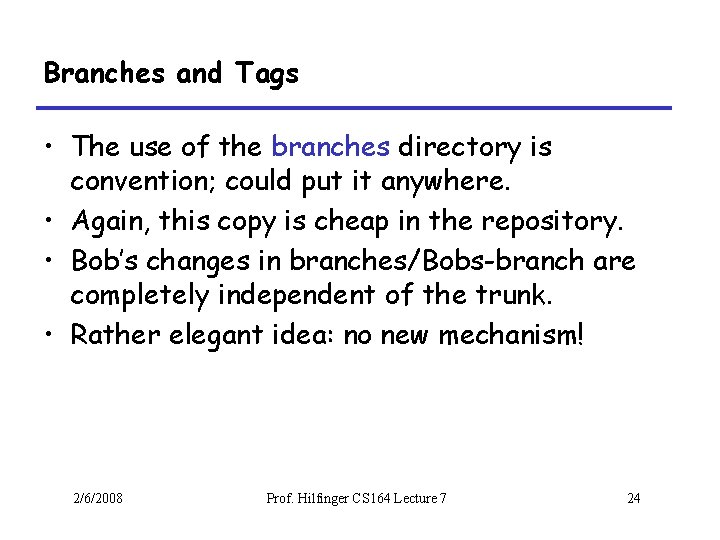 Branches and Tags

• The use of the branches directory is convention; could put it anywhere.
• Again, this copy is cheap in the repository.
• Bob's changes in branches/Bobs-branch are completely independent of the trunk.
• Rather elegant idea: no new mechanism!

2/6/2008 Prof. Hilfinger CS164 Lecture 7 24